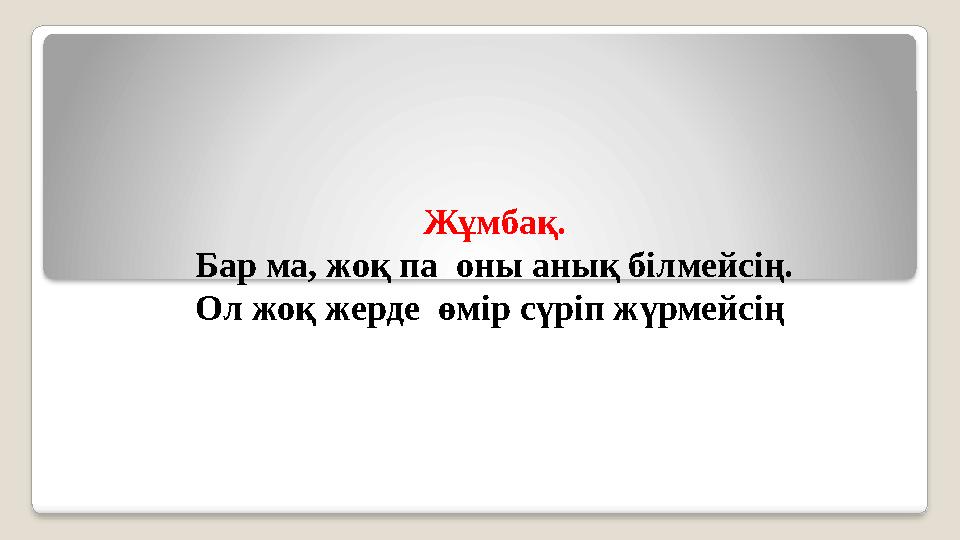 Жұмбақ.
Бар ма, жоқ па оны анық білмейсің.
Ол жоқ жерде өмір сүріп жүрмейсің